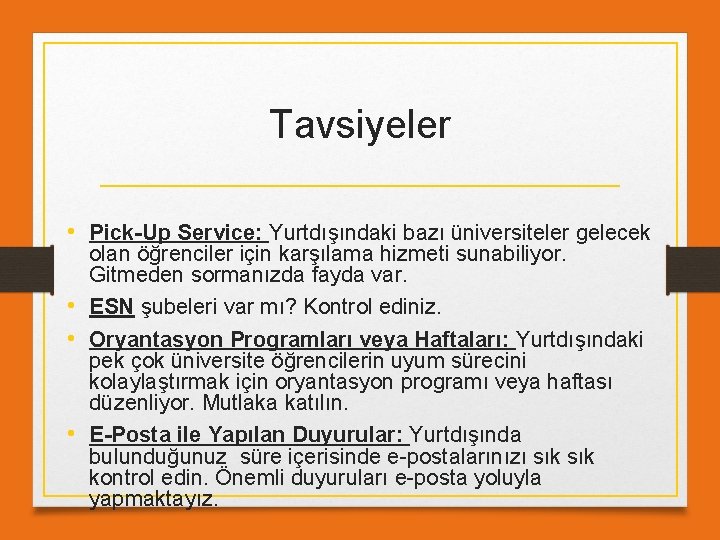 Tavsiyeler

• Pick-Up Service: Yurtdışındaki bazı üniversiteler gelecek olan öğrenciler için karşılama hizmeti sunabiliyor. Gitmeden sormanızda fayda var.

• ESN şubeleri var mı? Kontrol ediniz.

• Oryantasyon Programları veya Haftaları: Yurtdışındaki pek çok üniversite öğrencilerin uyum sürecini kolaylaştırmak için oryantasyon programı veya haftası düzenliyor. Mutlaka katılın.

• E-Posta ile Yapılan Duyurular: Yurtdışında bulunduğunuz süre içerisinde e-postalarınızı sık sık kontrol edin. Önemli duyuruları e-posta yoluyla yapmaktayız.